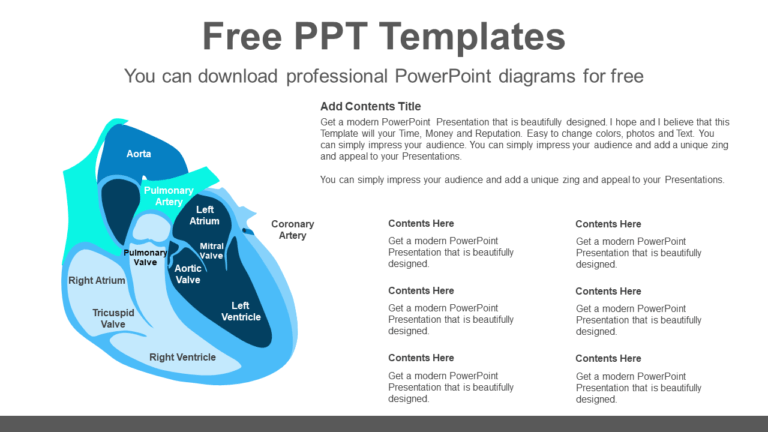 Free PPT Templates

You can download professional PowerPoint diagrams for free

Aorta

Pulmonary Artery

Left Atrium

Coronary Artery

Pulmonary Valve

Mitral Valve

Aortic Valve

Right Atrium

Tricuspid Valve

Left Ventricle

Right Ventricle

Add Contents Title

Get a modern PowerPoint Presentation that is beautifully designed. I hope and I believe that this Template will your Time, Money and Reputation. Easy to change colors, photos and Text. You can simply impress your audience. You can simply impress your audience and add a unique zing and appeal to your Presentations.

You can simply impress your audience and add a unique zing and appeal to your Presentations.

Contents Here

Get a modern PowerPoint Presentation that is beautifully designed.

Contents Here

Get a modern PowerPoint Presentation that is beautifully designed.

Contents Here

Get a modern PowerPoint Presentation that is beautifully designed.

Contents Here

Get a modern PowerPoint Presentation that is beautifully designed.

Contents Here

Get a modern PowerPoint Presentation that is beautifully designed.

Contents Here

Get a modern PowerPoint Presentation that is beautifully designed.